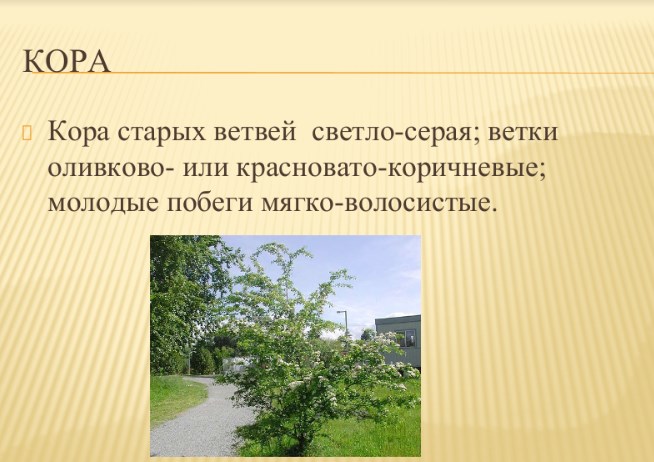 КОРА

Кора старых ветвей светло-серая; ветки оливково- или красновато-коричневые; молодые побеги мягко-волосистые.